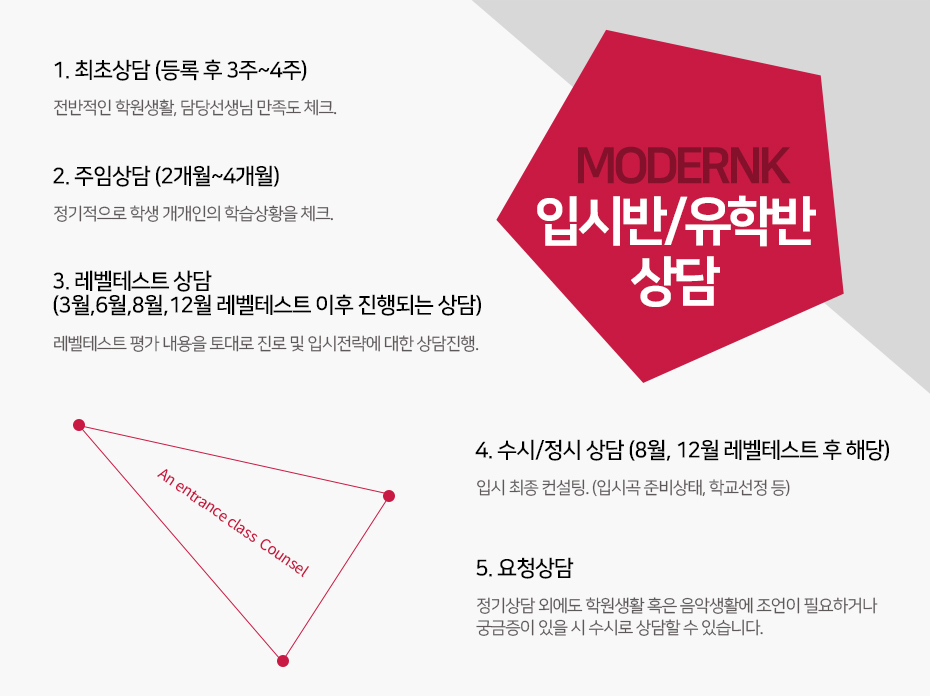 1. 최초상담 (등록 후 3주~4주)

전반적인 학원생활, 담당선생님 만족도 체크.

2. 주임상담 (2개월~4개월)

정기적으로 학생 개개인의 학습상황을 체크.

3. 레벨테스트 상담
(3월,6월,8월,12월 레벨테스트 이후 진행되는 상담)

레벨테스트 평가 내용을 토대로 진로 및 입시전략에 대한 상담진행.

MODERNK
입시반/유학반
상담

An entrance class Counsel

4. 수시/정시 상담 (8월, 12월 레벨테스트 후 해당)

입시 최종 컨설팅. (입시곡 준비상태, 학교선정 등)

5. 요청상담

정기상담 외에도 학원생활 혹은 음악생활에 조언이 필요하거나 궁금증이 있을 시 수시로 상담할 수 있습니다.